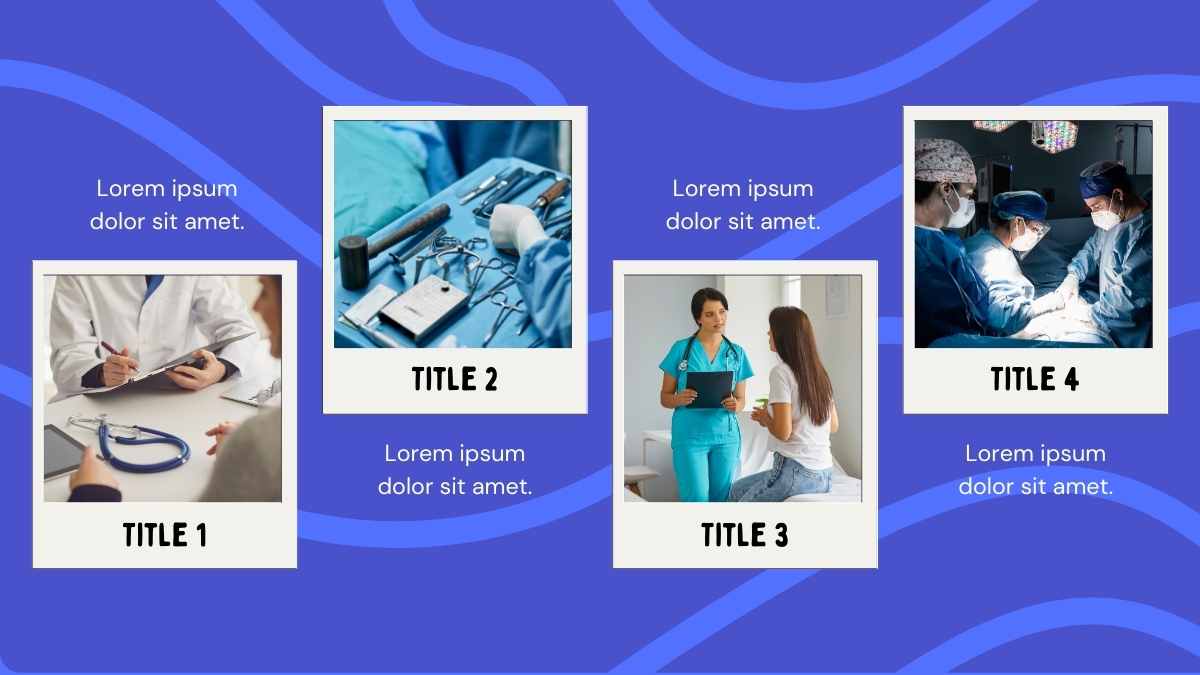 Lorem ipsum dolor sit amet.

TITLE 1

TITLE 2

Lorem ipsum dolor sit amet.

Lorem ipsum dolor sit amet.

TITLE 3

TITLE 4

Lorem ipsum dolor sit amet.